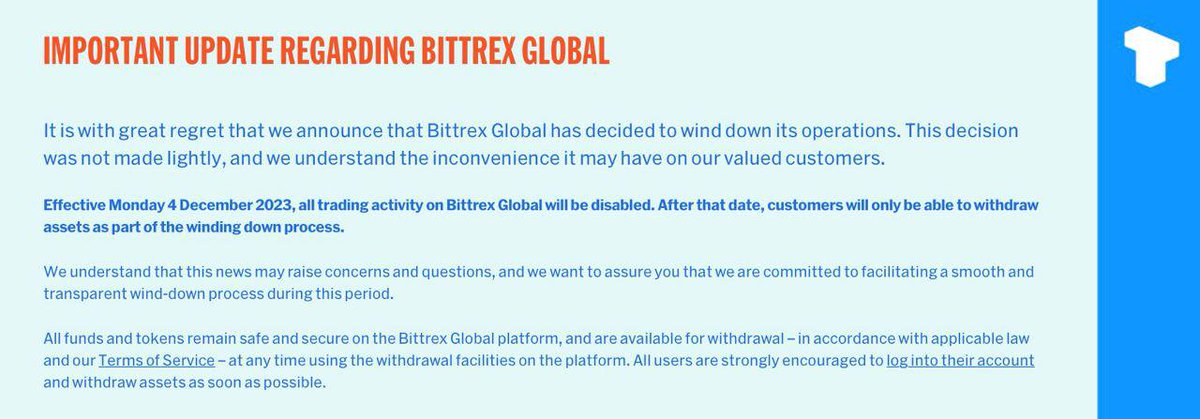 IMPORTANT UPDATE REGARDING BITTREX GLOBAL

It is with great regret that we announce that Bittrex Global has decided to wind down its operations. This decision was not made lightly, and we understand the inconvenience it may have on our valued customers.

Effective Monday 4 December 2023, all trading activity on Bittrex Global will be disabled. After that date, customers will only be able to withdraw assets as part of the winding down process.

We understand that this news may raise concerns and questions, and we want to assure you that we are committed to facilitating a smooth and transparent wind-down process during this period.

All funds and tokens remain safe and secure on the Bittrex Global platform, and are available for withdrawal – in accordance with applicable law and our Terms of Service – at any time using the withdrawal facilities on the platform. All users are strongly encouraged to log into their account and withdraw assets as soon as possible.